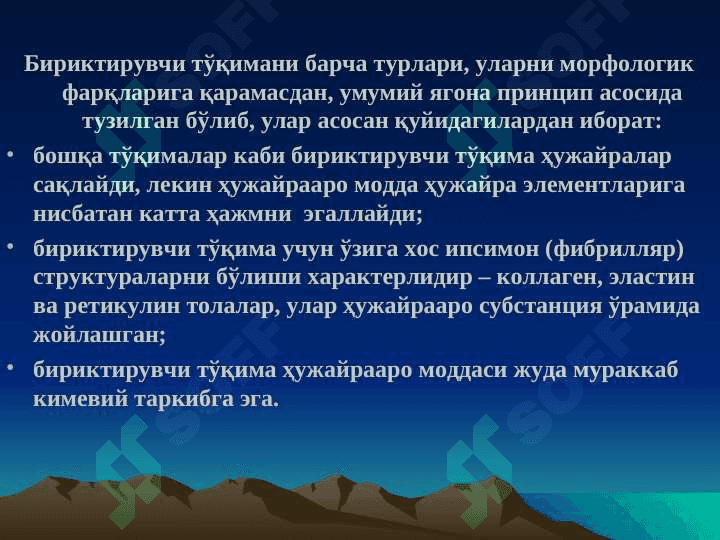 Бириктирувчи тўқимани барча турлари, уларни морфологик фарқларига қарамасдан, умумий ягона принцип асосида тузилган бўлиб, улар асосан қуйидагилардан иборат:

• бошқа тўқималар каби бириктирувчи тўқима ҳужайралар сақлайди, лекин ҳужайрааро модда ҳужайра элементларига нисбатан катта ҳажмни эгаллайди;

• бириктирувчи тўқима учун ўзига хос ипсимон (фибрилляр) структураларни бўлиши характерлидир – коллаген, эластин ва ретикулин толалар, улар ҳужайрааро субстанция ўрамида жойлашган;

• бириктирувчи тўқима ҳужайрааро моддаси жуда мураккаб кимевий таркибга эга.

SOFF SOFF SOFF SOFF